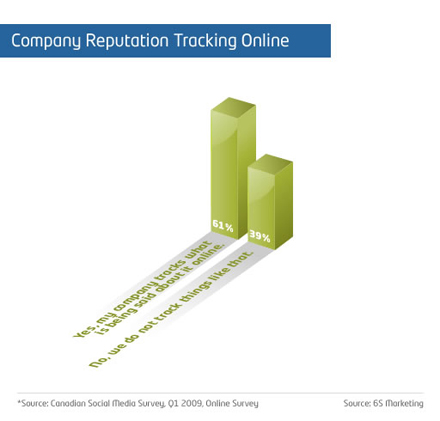 Company Reputation Tracking Online

61%

39%

Yes, my company tracks what is being said about it online.

No, we do not track things like that.

*Source: Canadian Social Media Survey, Q1 2009, Online Survey

Source: 6S Marketing